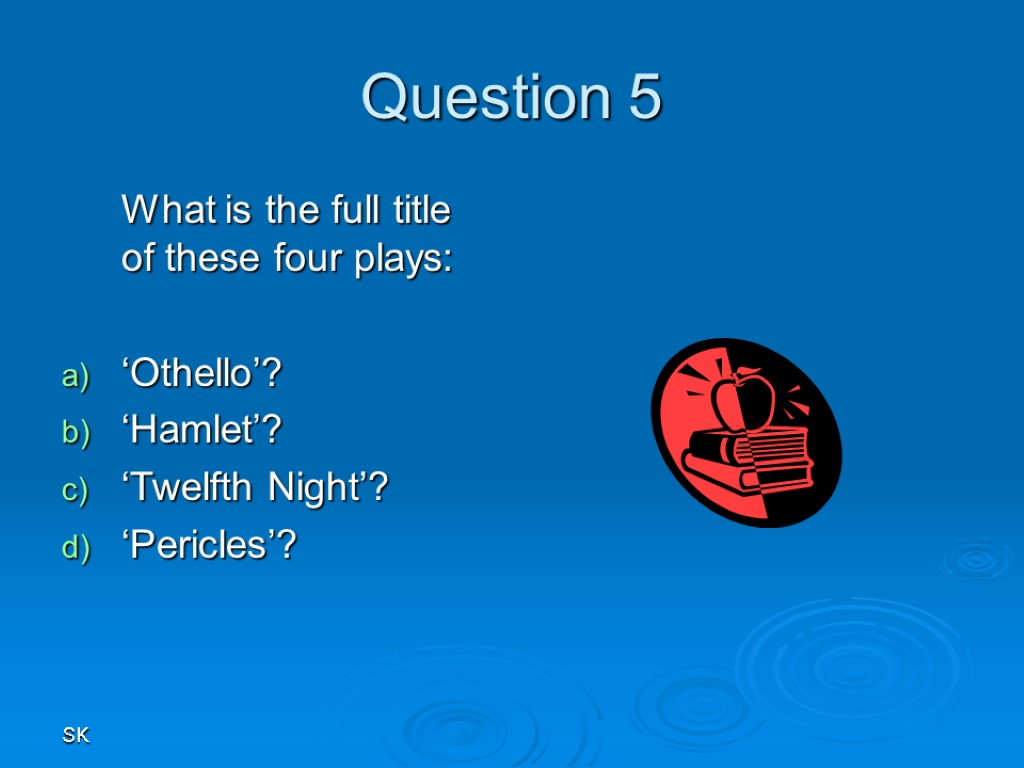 Question 5

What is the full title of these four plays:

a) ‘Othello’?
b) ‘Hamlet’?
c) ‘Twelfth Night’?
d) ‘Pericles’?

SK